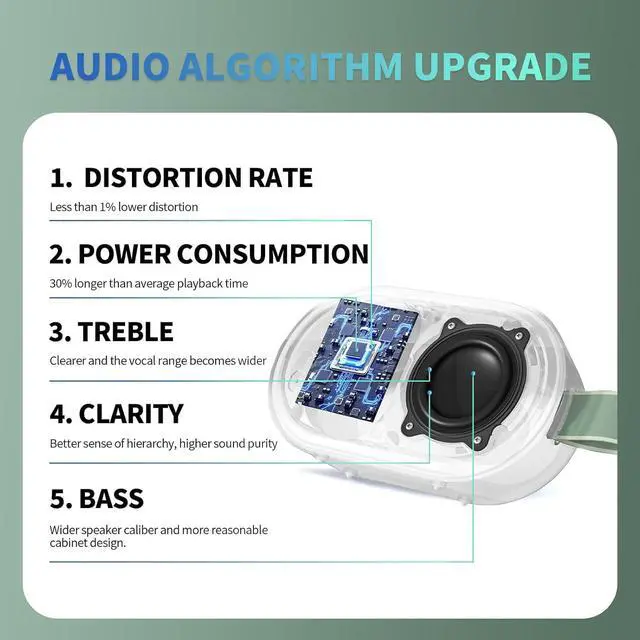 AUDIO ALGORITHM UPGRADE

1. DISTORTION RATE

Less than 1% lower distortion

2. POWER CONSUMPTION

30% longer than average playback time

3. TREBLE

Clearer and the vocal range becomes wider

4. CLARITY

Better sense of hierarchy, higher sound purity

5. BASS

Wider speaker caliber and more reasonable cabinet design.